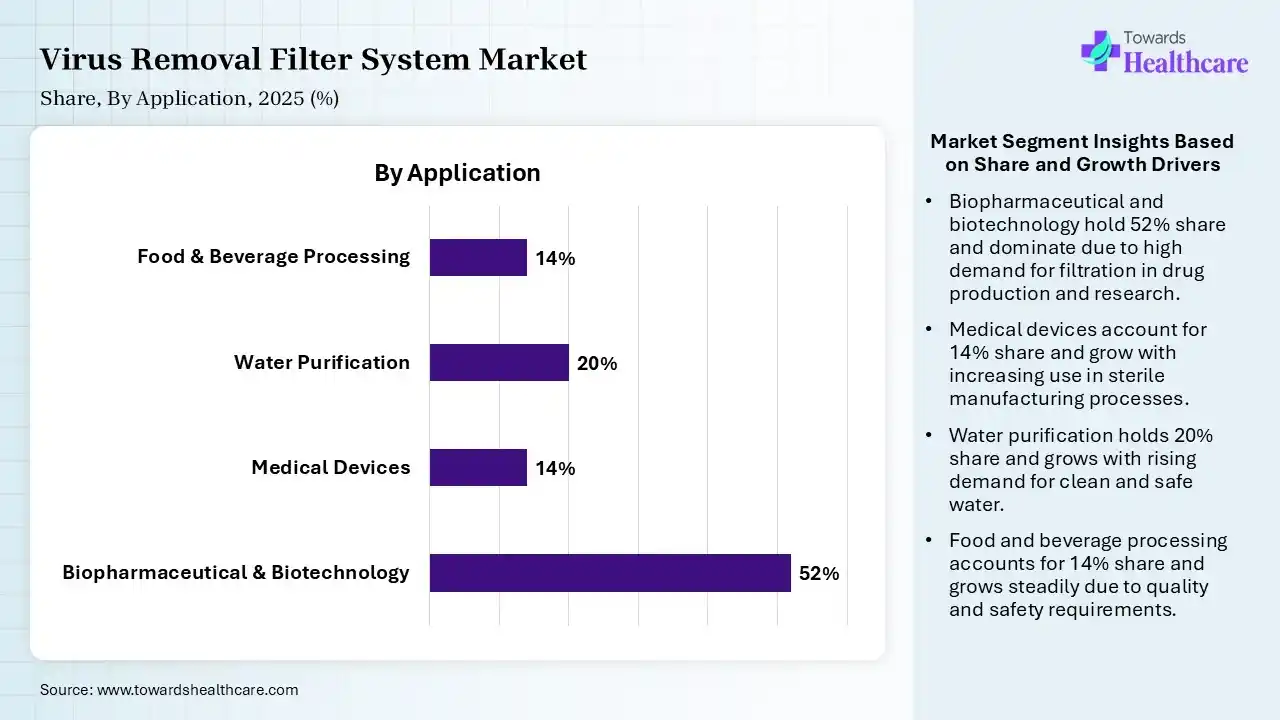 Virus Removal Filter System Market
Share, By Application, 2025 (%)

Towards
Healthcare

By Application

Food & Beverage Processing 14%
Water Purification 20%
Medical Devices 14%
Biopharmaceutical & Biotechnology 52%

Market Segment Insights Based on Share and Growth Drivers

• Biopharmaceutical and biotechnology hold 52% share and dominate due to high demand for filtration in drug production and research.

• Medical devices account for 14% share and grow with increasing use in sterile manufacturing processes.

• Water purification holds 20% share and grows with rising demand for clean and safe water.

• Food and beverage processing accounts for 14% share and grows steadily due to quality and safety requirements.

Source: www.towardshealthcare.com